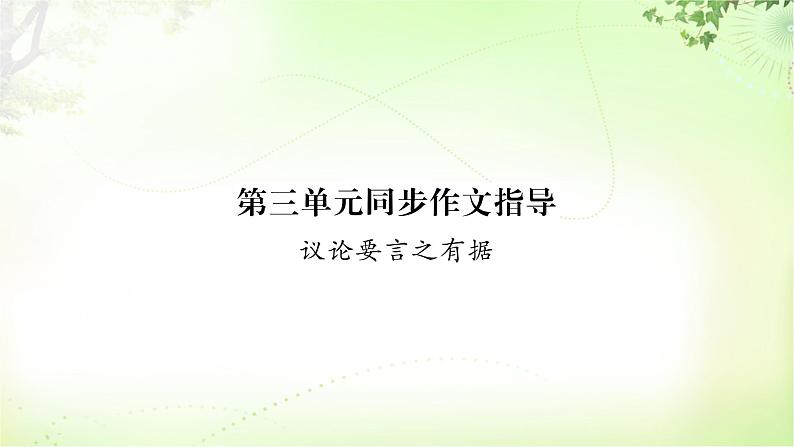 第三单元同步作文指导

议论要言之有据